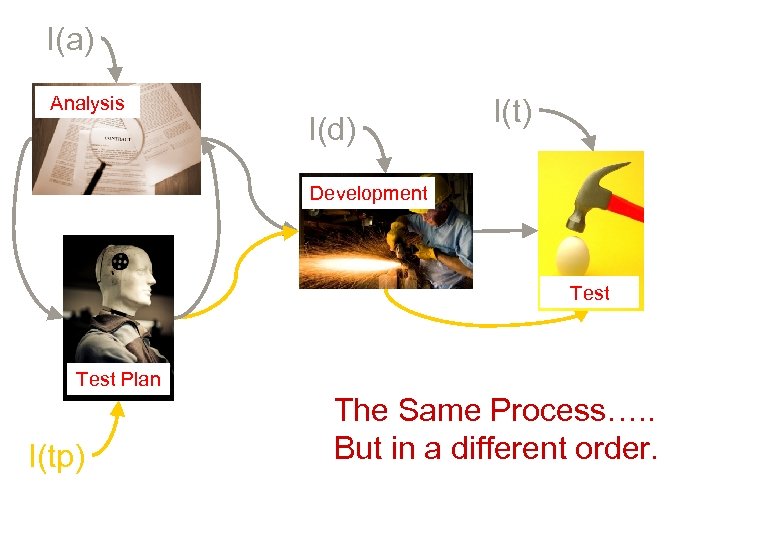 I(a)

Analysis

CONTRACT

I(d)

Development

I(t)

Test

Test Plan

I(tp)

The Same Process…..
But in a different order.